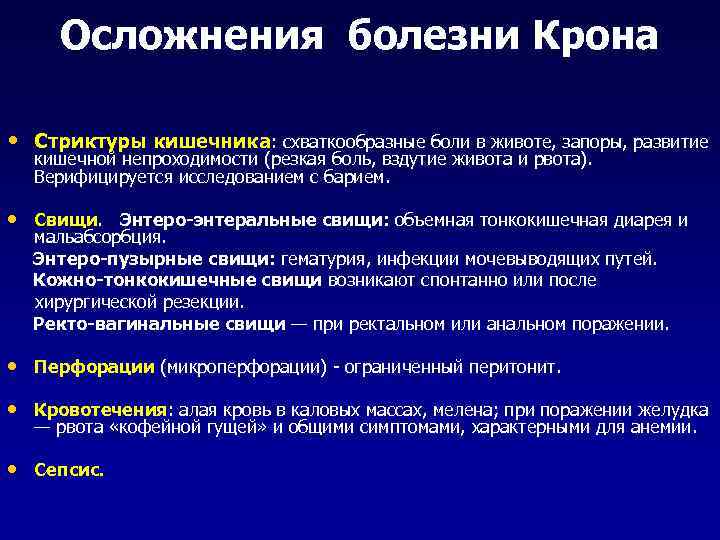 Осложнения болезни Крона

• Стриктуры кишечника: схваткообразные боли в животе, запоры, развитие кишечной непроходимости (резкая боль, вздутие живота и рвота). Верифицируется исследованием с барием.

• Свищи. Энтеро-энтеральные свищи: объемная тонкокишечная диарея и мальабсорбция.
Энтеро-пузырные свищи: гематурия, инфекции мочевыводящих путей.
Кожно-тонкокишечные свищи возникают спонтанно или после хирургической резекции.
Ректо-вагинальные свищи — при ректальном или анальном поражении.

• Перфорации (микроперфорации) - ограниченный перитонит.

• Кровотечения: алая кровь в каловых массах, мелена; при поражении желудка — рвота «кофейной гущей» и общими симптомами, характерными для анемии.

• Сепсис.